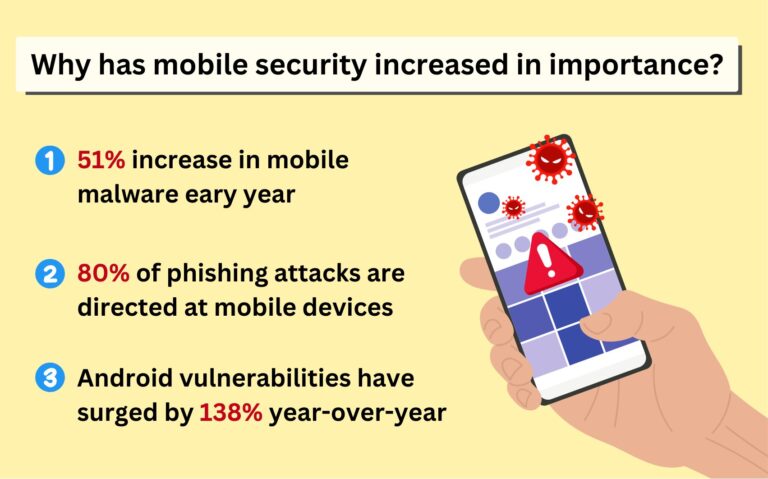 Why has mobile security increased in importance?

1 51% increase in mobile malware eary year

2 80% of phishing attacks are directed at mobile devices

3 Android vulnerabilities have surged by 138% year-over-year